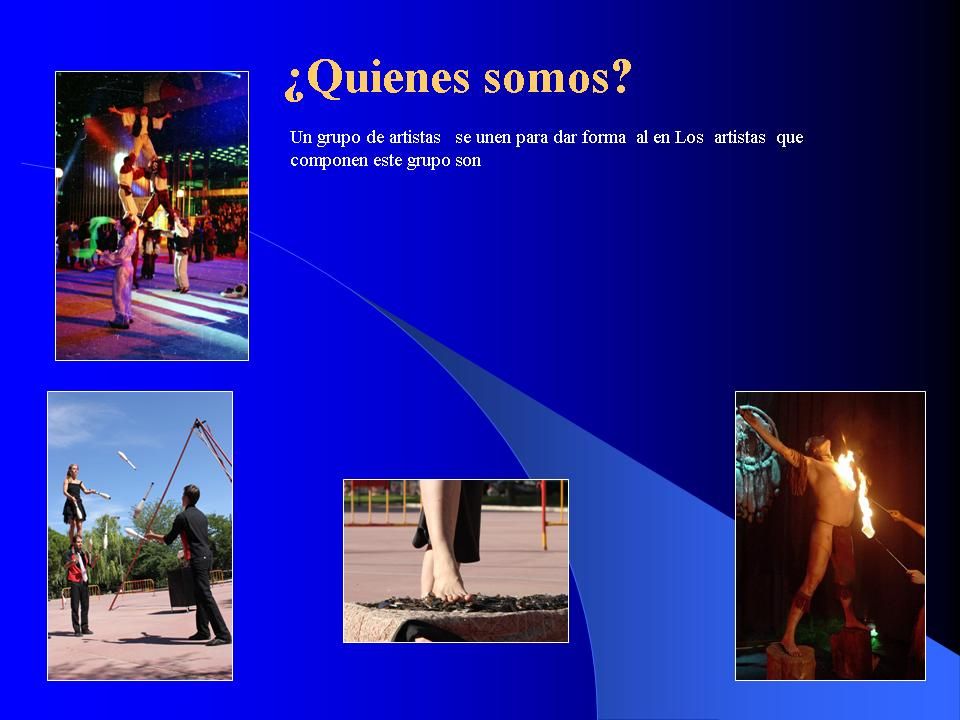 ¿Quienes somos?

Un grupo de artistas se unen para dar forma al en Los artistas que componen este grupo son